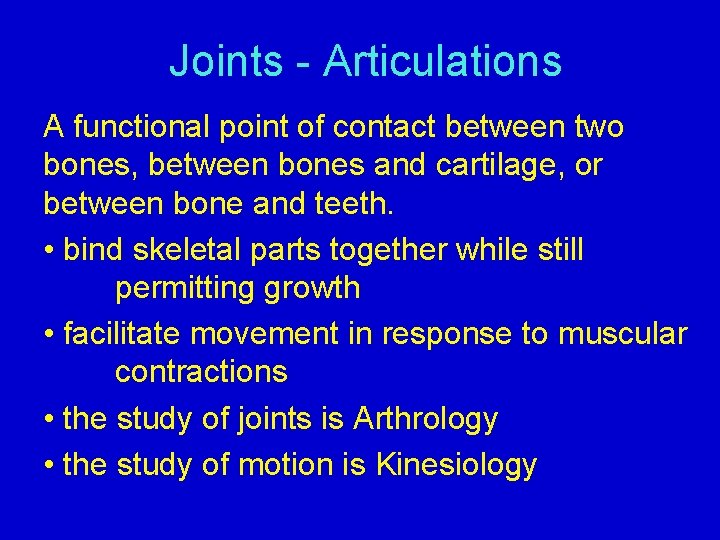 Joints - Articulations

A functional point of contact between two bones, between bones and cartilage, or between bone and teeth.

• bind skeletal parts together while still permitting growth

• facilitate movement in response to muscular contractions

• the study of joints is Arthrology

• the study of motion is Kinesiology